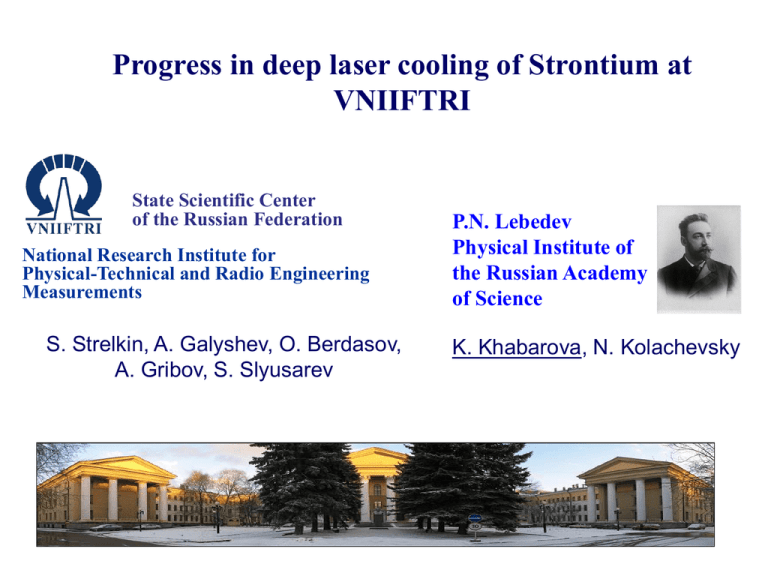 Progress in deep laser cooling of Strontium at VNIIFTRI

VNIIFTRI

State Scientific Center of the Russian Federation

National Research Institute for Physical-Technical and Radio Engineering Measurements

S. Strelkin, A. Galyshev, O. Berdasov, A. Gribov, S. Slyusarev

P.N. Lebedev Physical Institute of the Russian Academy of Science

K. Khabarova, N. Kolachevsky